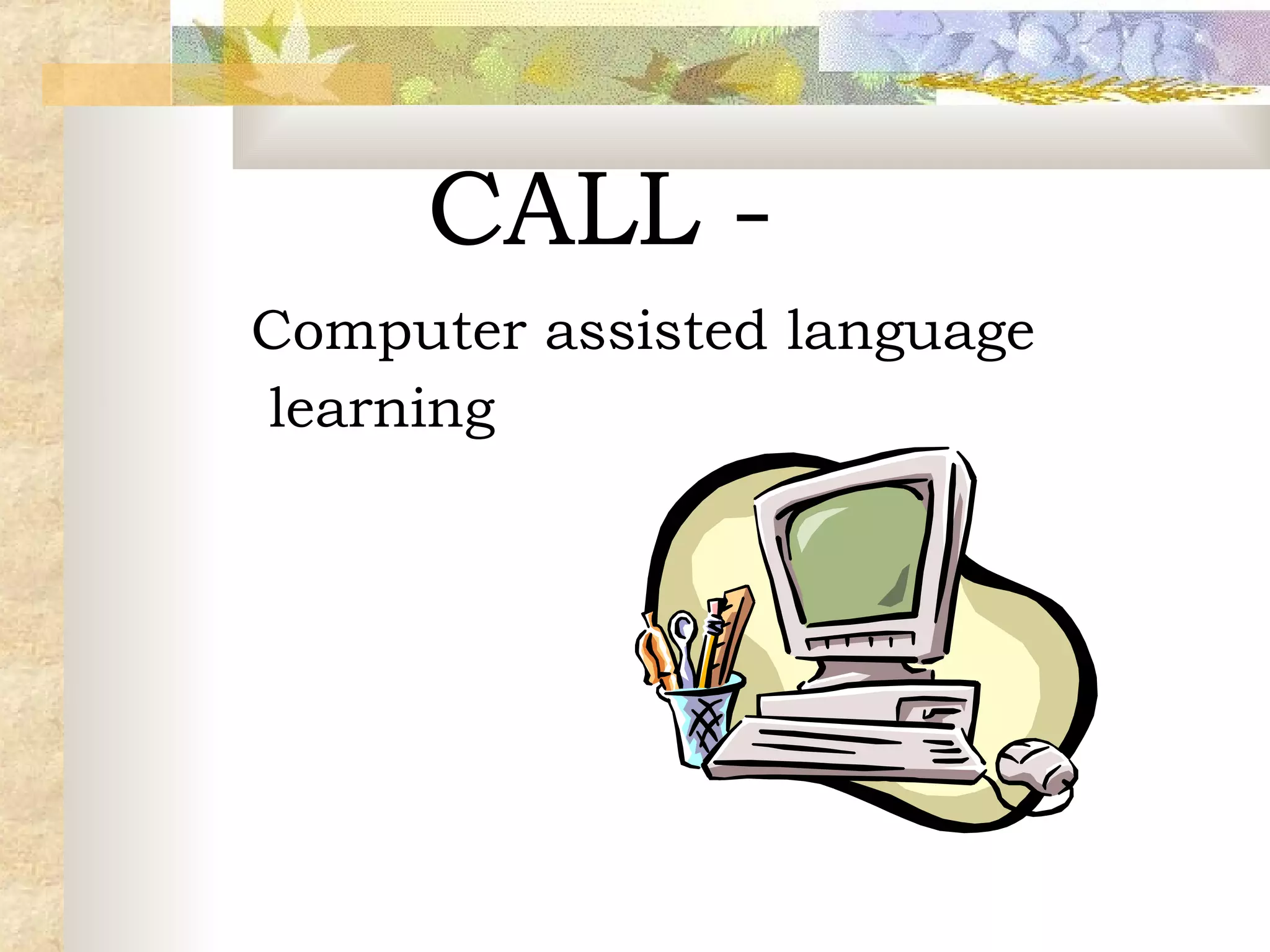 CALL -

Computer assisted language learning